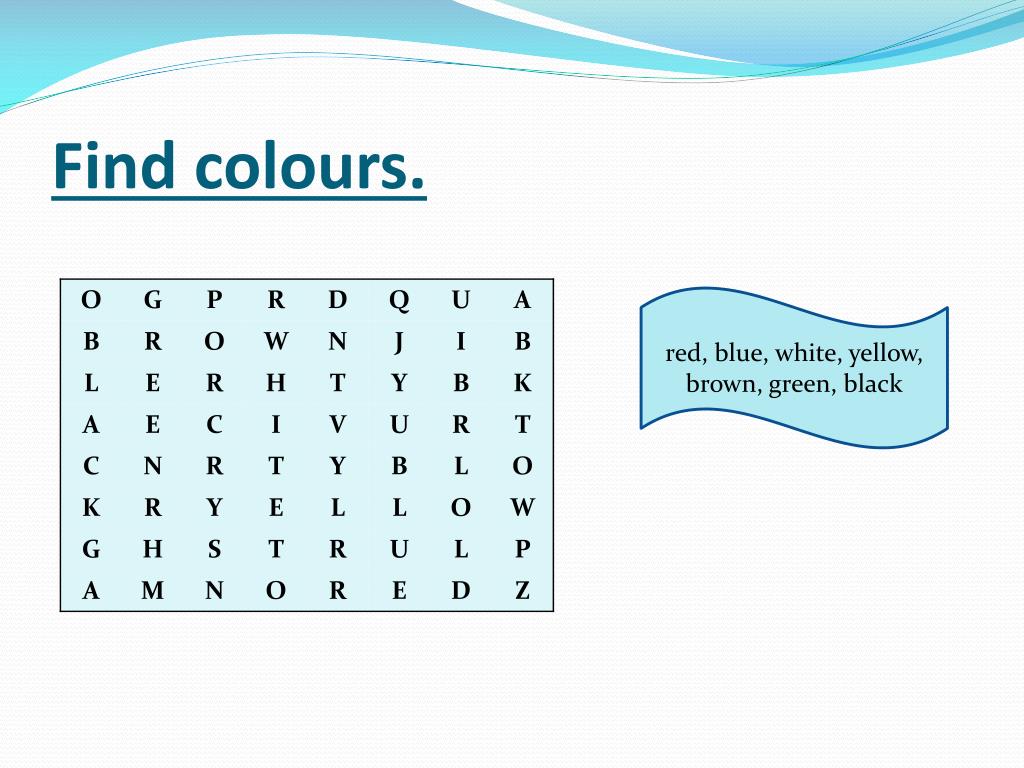 Find colours.

| O | G | P | R | D | Q | U | A |
|---|---|---|---|---|---|---|---|
| B | R | O | W | N | J | I | B |
| L | E | R | H | T | Y | B | K |
| A | E | C | I | V | U | R | T |
| C | N | R | T | Y | B | L | O |
| K | R | Y | E | L | L | O | W |
| G | H | S | T | R | U | L | P |
| A | M | N | O | R | E | D | Z |

red, blue, white, yellow, brown, green, black